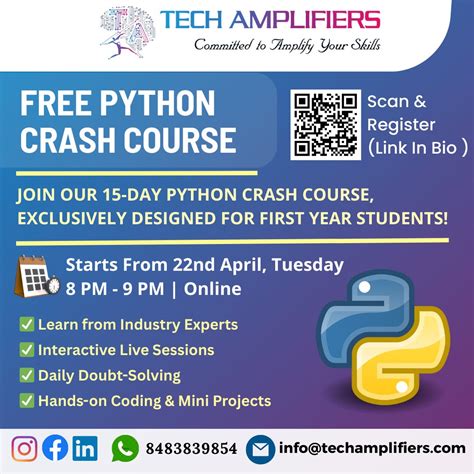 TECH AMPLIFIERS
Committed to Amplify Your Skills

FREE PYTHON CRASH COURSE

Scan & Register (Link In Bio )

JOIN OUR 15-DAY PYTHON CRASH COURSE, EXCLUSIVELY DESIGNED FOR FIRST YEAR STUDENTS!

Starts From 22nd April, Tuesday
8 PM - 9 PM | Online

✅ Learn from Industry Experts
✅ Interactive Live Sessions
✅ Daily Doubt-Solving
✅ Hands-on Coding & Mini Projects

8483839854 info@techamplifiers.com